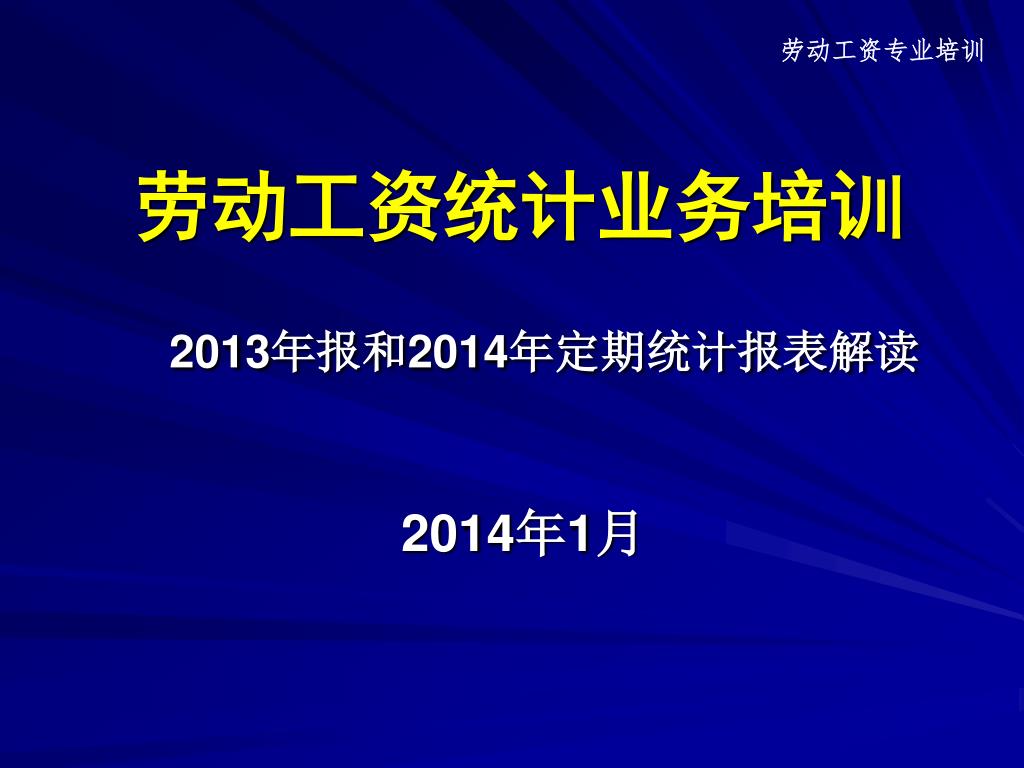 劳动工资专业培训

劳动工资统计业务培训

2013年报和2014年定期统计报表解读

2014年1月